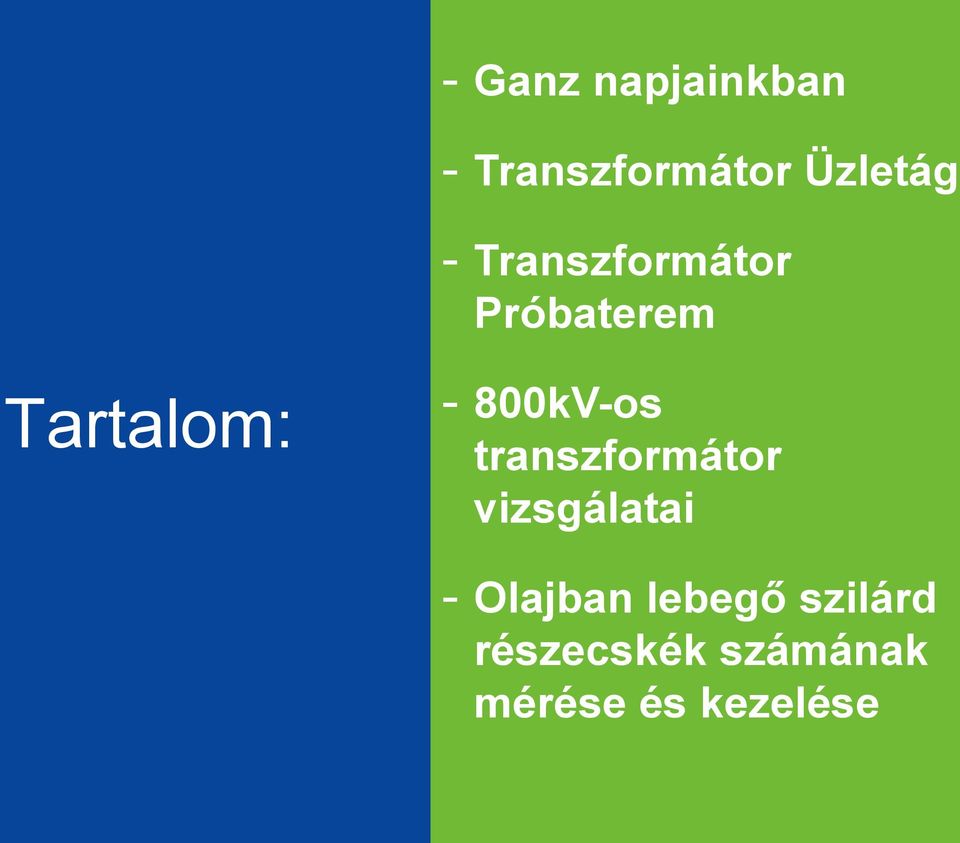 Tartalom:

- Ganz napjainkban

- Transzformátor Üzletág

- Transzformátor Próbaterem

- 800kV-os transzformátor vizsgálatai

- Olajban lebegő szilárd részecskék számának mérése és kezelése